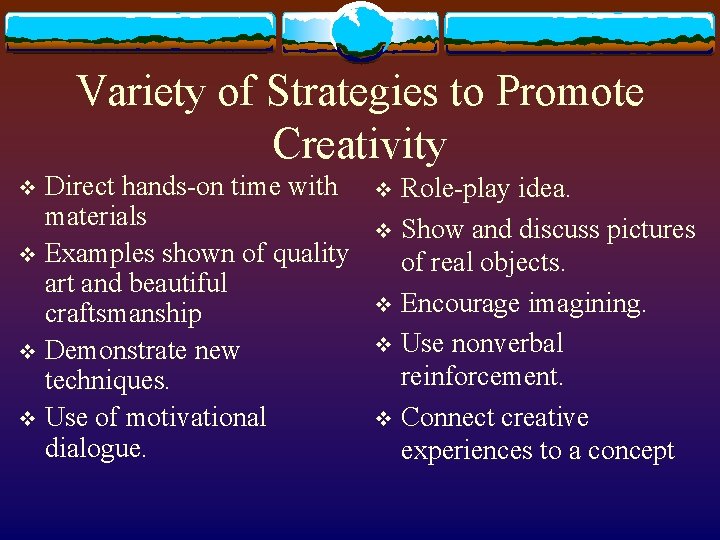 Variety of Strategies to Promote Creativity

❖ Direct hands-on time with materials

❖ Examples shown of quality art and beautiful craftsmanship

❖ Demonstrate new techniques.

❖ Use of motivational dialogue.

❖ Role-play idea.

❖ Show and discuss pictures of real objects.

❖ Encourage imagining.

❖ Use nonverbal reinforcement.

❖ Connect creative experiences to a concept